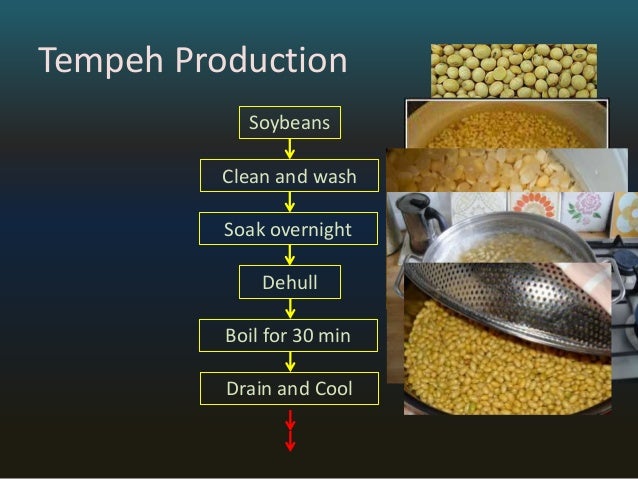 Tempeh Production

Soybeans

Clean and wash

Soak overnight

Dehull

Boil for 30 min

Drain and Cool